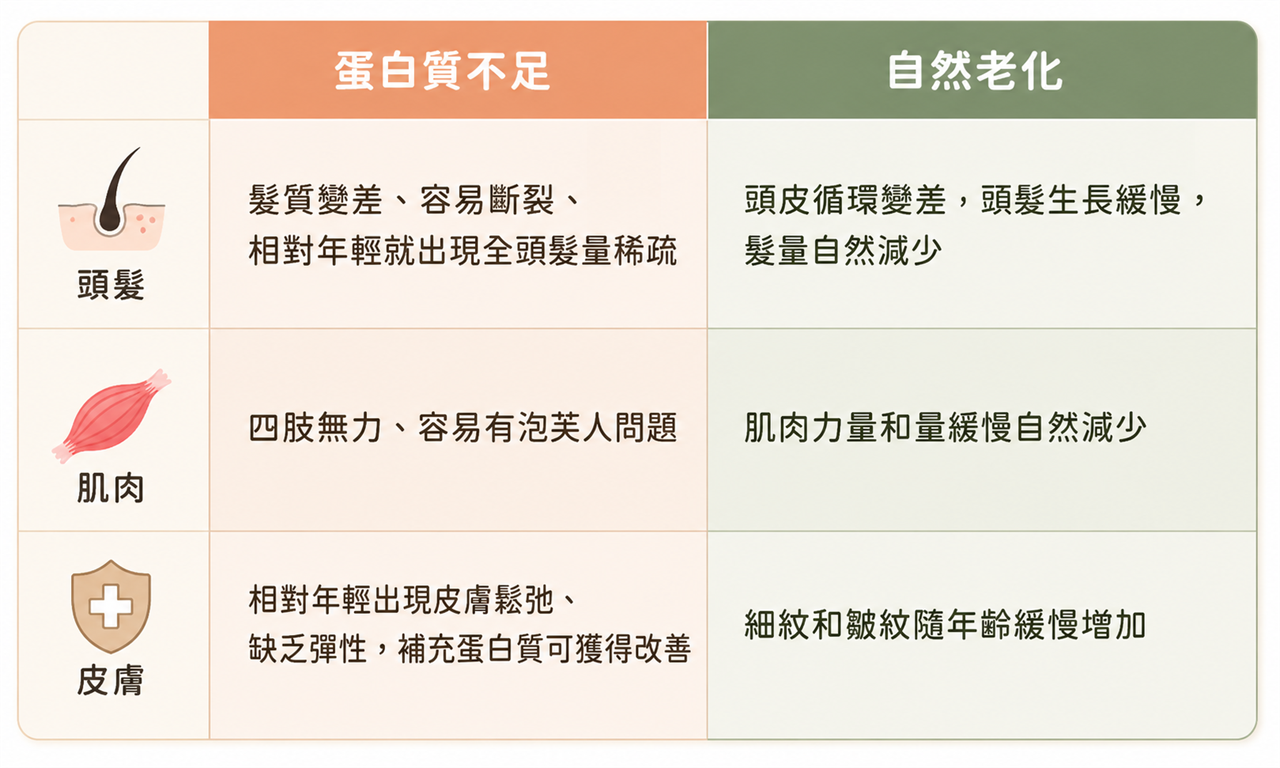 |  | 蛋白質不足 | 自然老化 |
|---|---|---|
| 頭髮 | 髮質變差、容易斷裂、相對年輕就出現全頭髮量稀疏 | 頭皮循環變差，頭髮生長緩慢，髮量自然減少 |
| 肌肉 | 四肢無力、容易有泡芙人問題 | 肌肉力量和量緩慢自然減少 |
| 皮膚 | 相對年輕出現皮膚鬆弛、缺乏彈性，補充蛋白質可獲得改善 | 細紋和皺紋隨年齡緩慢增加 |